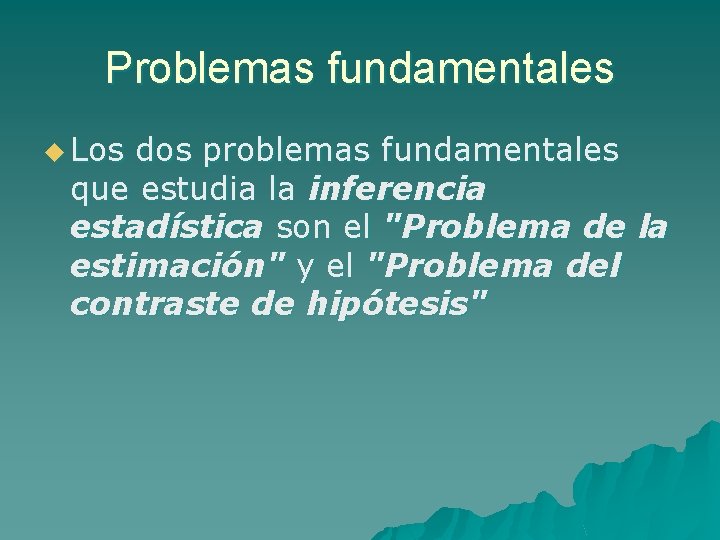 Problemas fundamentales

Los dos problemas fundamentales que estudia la inferencia estadística son el "Problema de la estimación" y el "Problema del contraste de hipótesis"